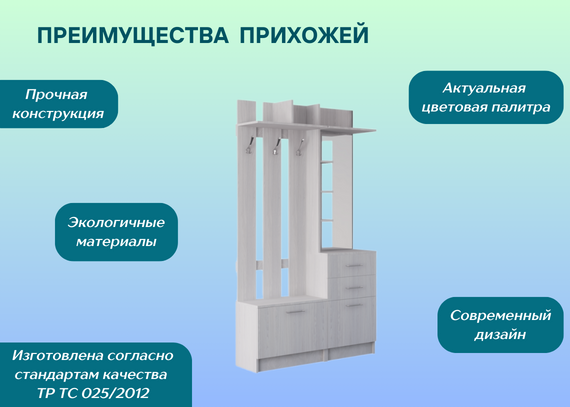 ПРЕИМУЩЕСТВА ПРИХОЖЕЙ

Прочная конструкция

Актуальная цветовая палитра

Экологичные материалы

Современный дизайн

Изготовлена согласно стандартам качества ТР ТС 025/2012